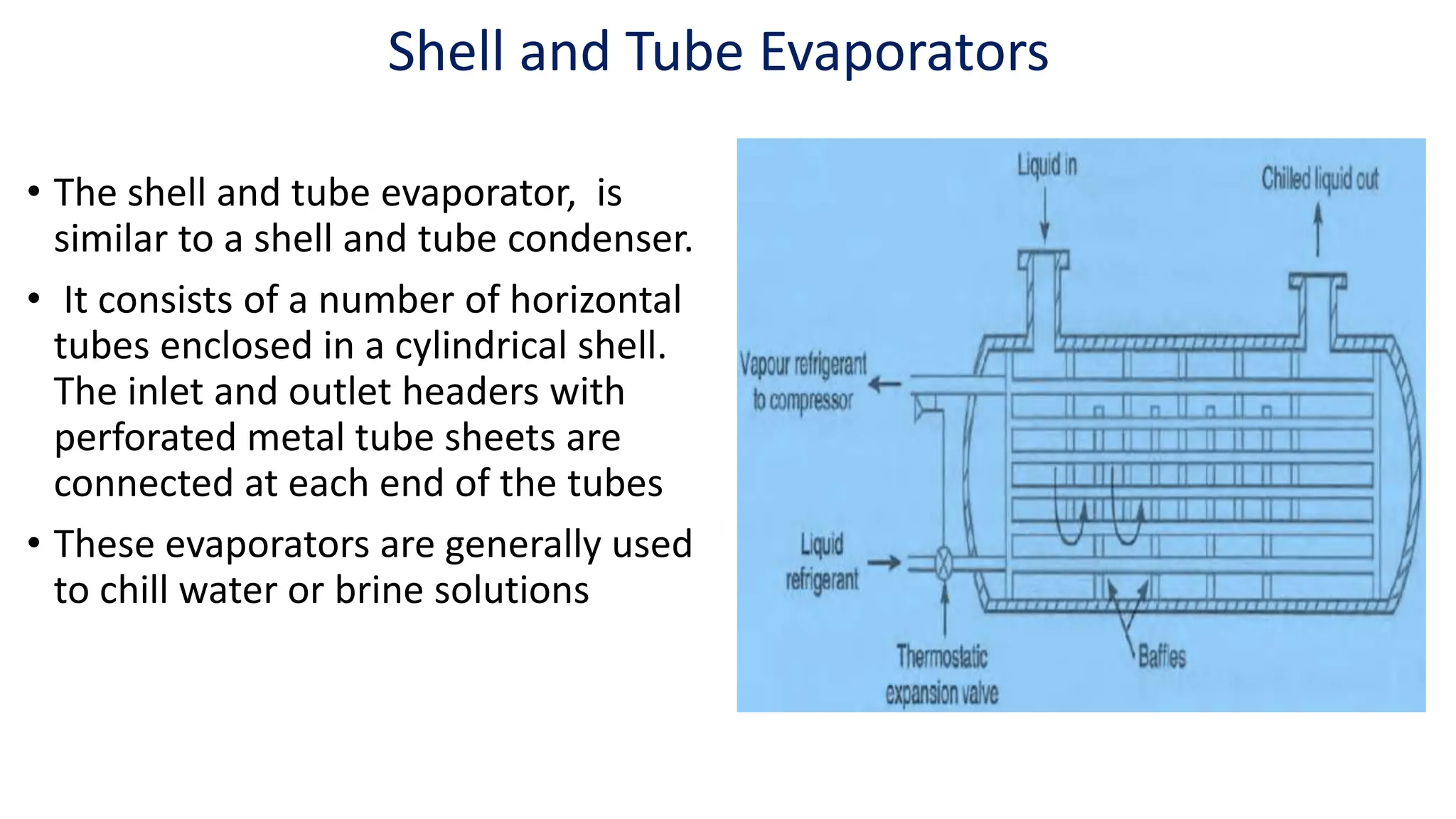 Shell and Tube Evaporators

• The shell and tube evaporator, is similar to a shell and tube condenser.

• It consists of a number of horizontal tubes enclosed in a cylindrical shell. The inlet and outlet headers with perforated metal tube sheets are connected at each end of the tubes

• These evaporators are generally used to chill water or brine solutions

Liquid in

Chilled liquid out

Vapour refrigerant to compressor

Liquid refrigerant

Thermostatic expansion valve

Baffles